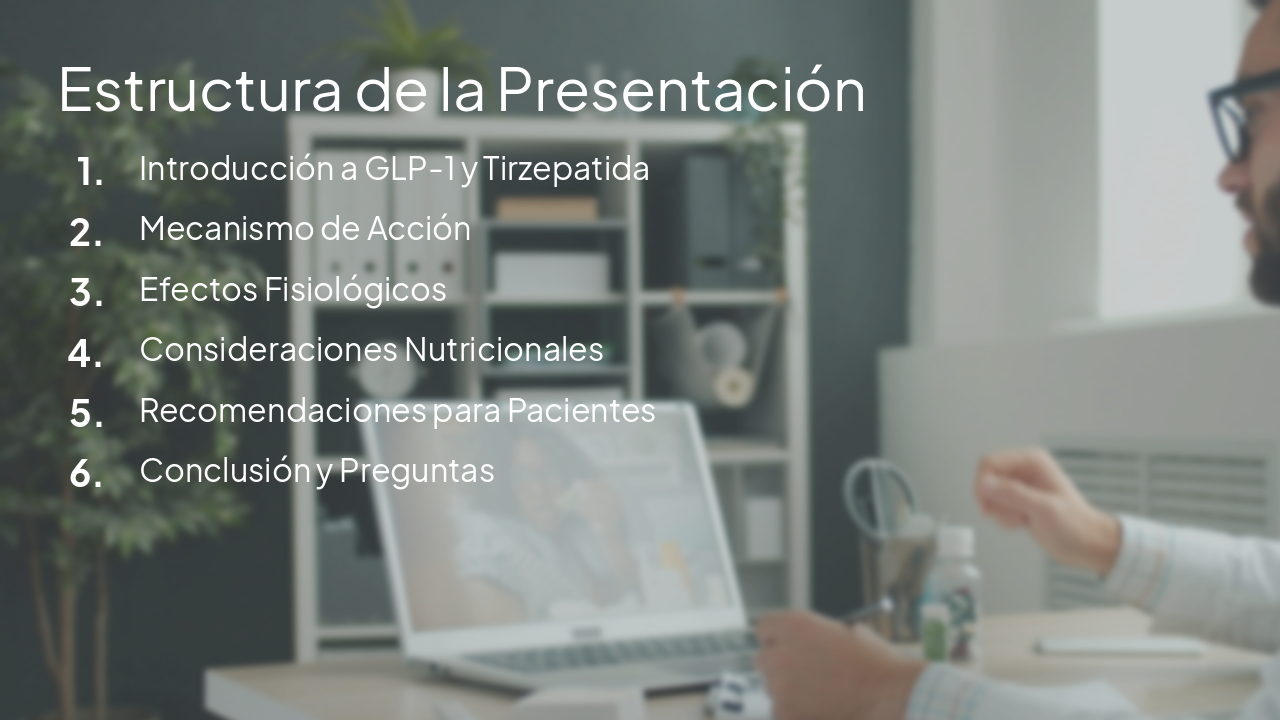 Estructura de la Presentación

1. Introducción a GLP-1 y Tirzepatida
2. Mecanismo de Acción
3. Efectos Fisiológicos
4. Consideraciones Nutricionales
5. Recomendaciones para Pacientes
6. Conclusión y Preguntas